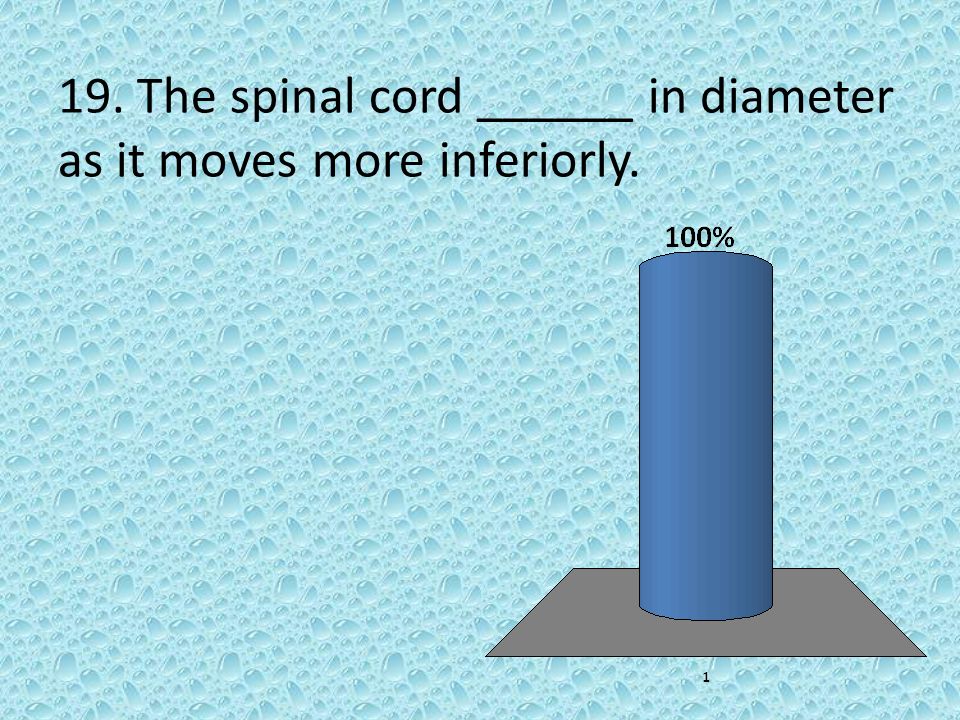 19. The spinal cord ______ in diameter as it moves more inferiorly.

100%

1